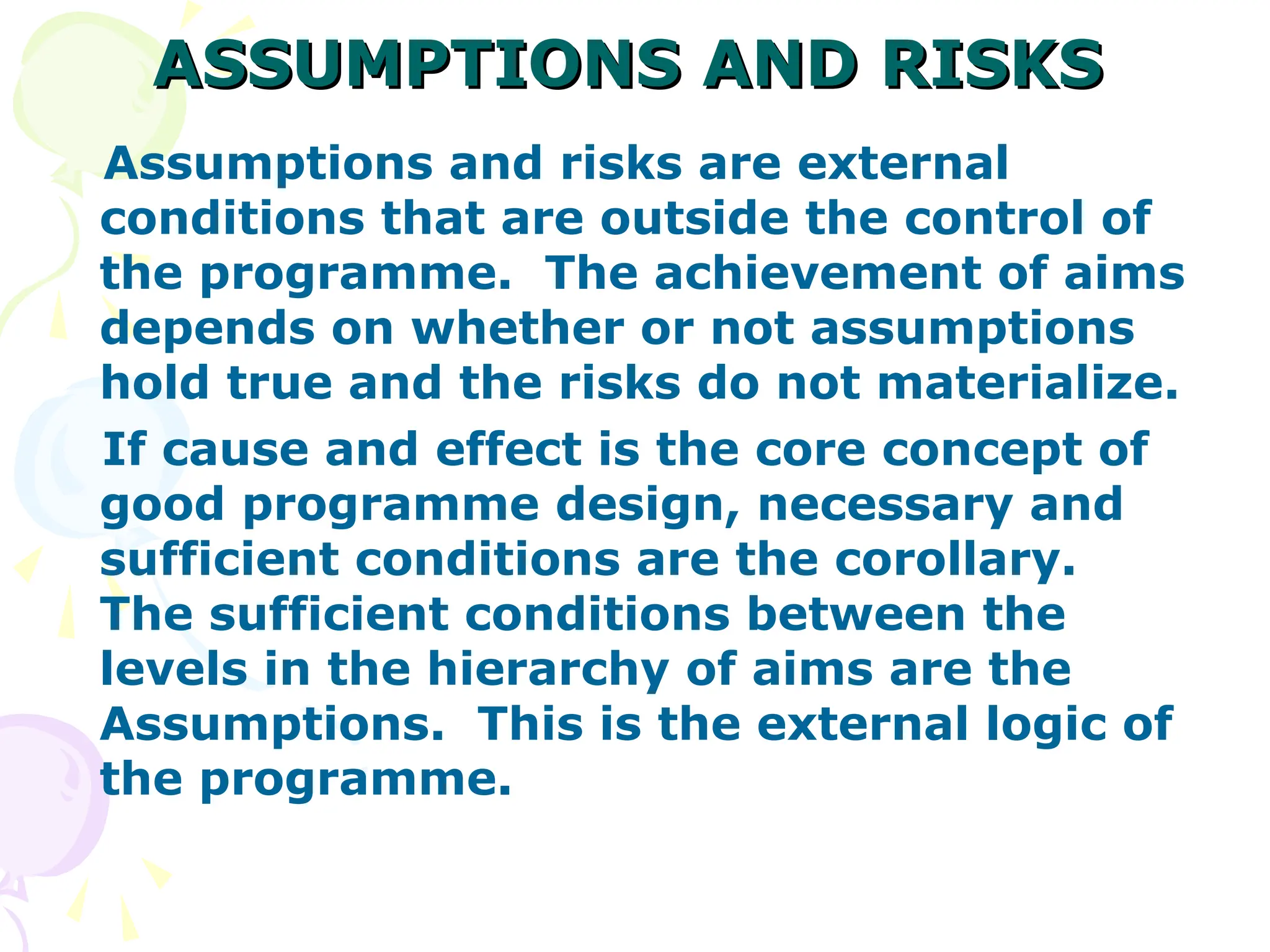 ASSUMPTIONS AND RISKS

Assumptions and risks are external conditions that are outside the control of the programme.  The achievement of aims depends on whether or not assumptions hold true and the risks do not materialize.

If cause and effect is the core concept of good programme design, necessary and sufficient conditions are the corollary.  The sufficient conditions between the levels in the hierarchy of aims are the Assumptions.  This is the external logic of the programme.